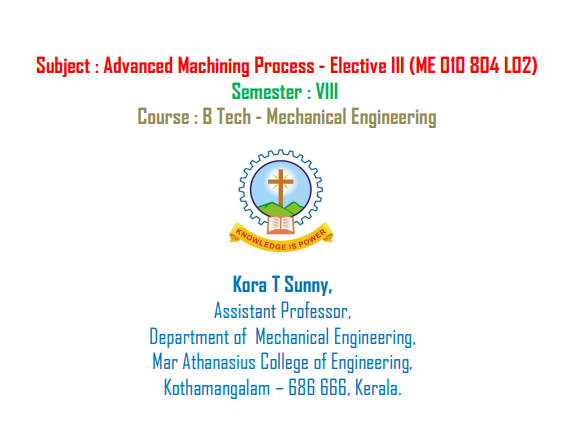 Subject : Advanced Machining Process - Elective III (ME 010 804 L02)
Semester : VIII
Course : B Tech - Mechanical Engineering

KNOWLEDGE IS POWER

Kora T Sunny,
Assistant Professor,
Department of Mechanical Engineering,
Mar Athanasius College of Engineering,
Kothamangalam – 686 666, Kerala.